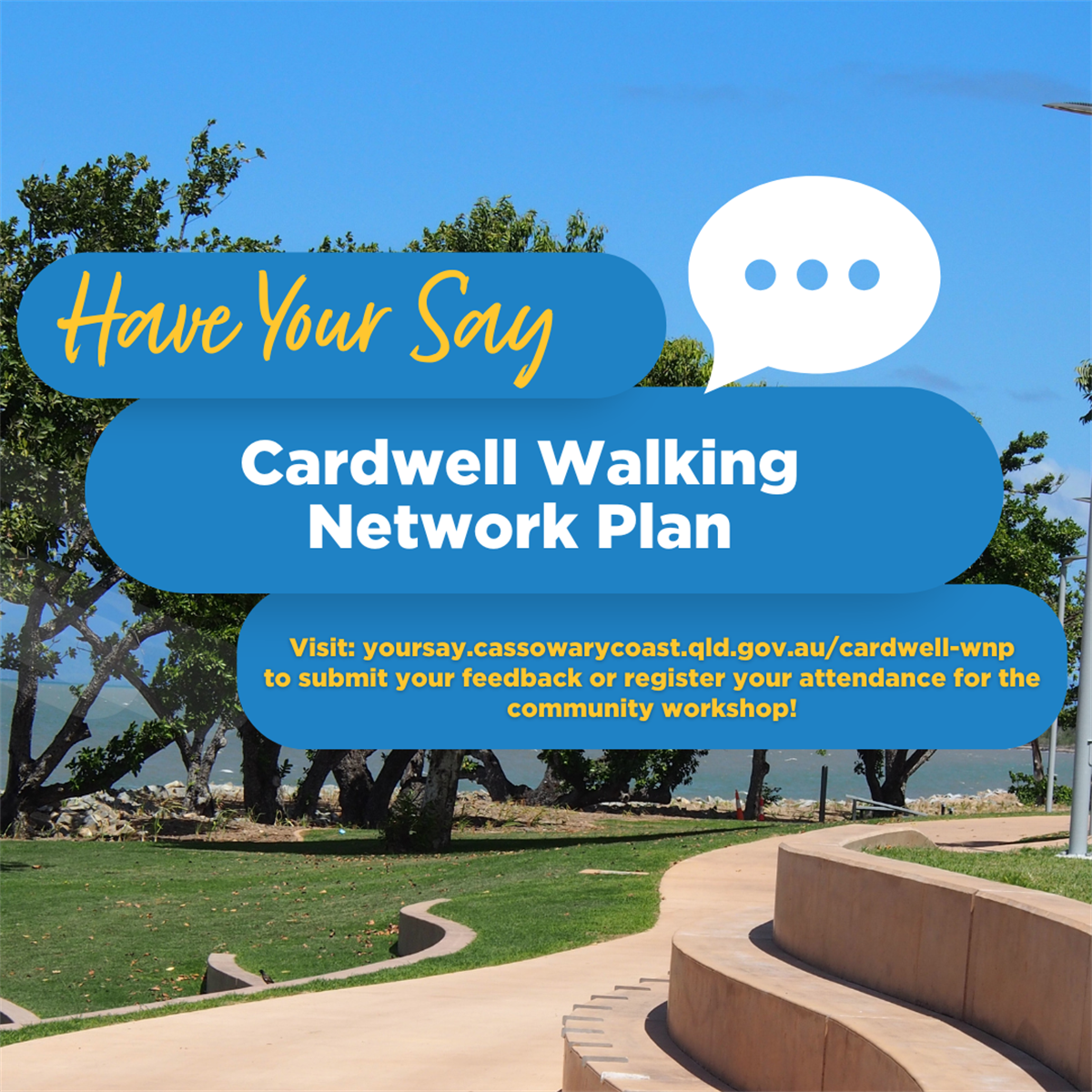 Have Your Say

Cardwell Walking Network Plan

Visit: yoursay.cassowarycoast.qld.gov.au/cardwell-wnp to submit your feedback or register your attendance for the community workshop!